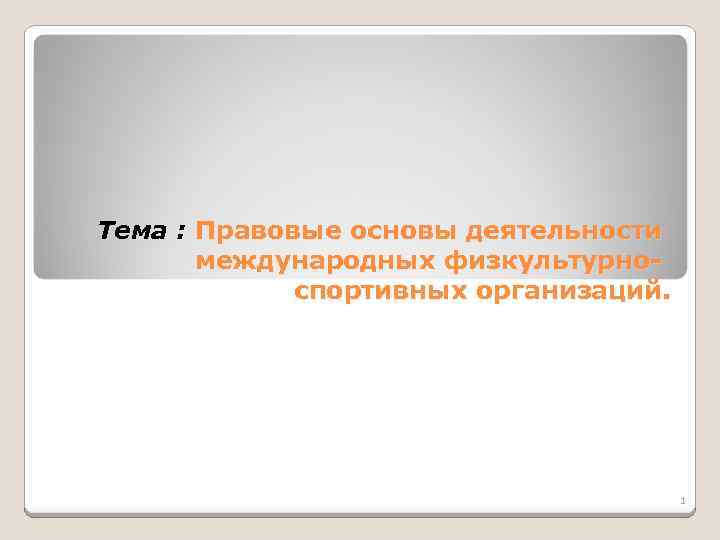 Тема : Правовые основы деятельности международных физкультурно-спортивных организаций.

1